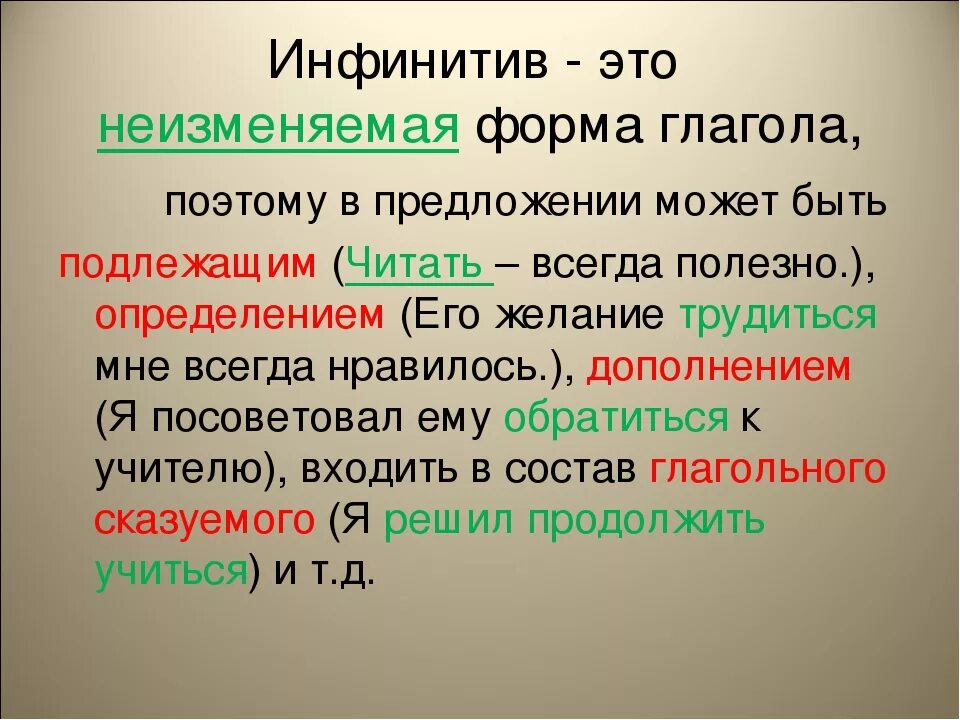 Инфинитив - это неизменяемая форма глагола,

поэтому в предложении может быть подлежащим (Читать – всегда полезно.), определением (Его желание трудиться мне всегда нравилось.), дополнением (Я посоветовал ему обратиться к учителю), входить в состав глагольного сказуемого (Я решил продолжить учиться) и т.д.